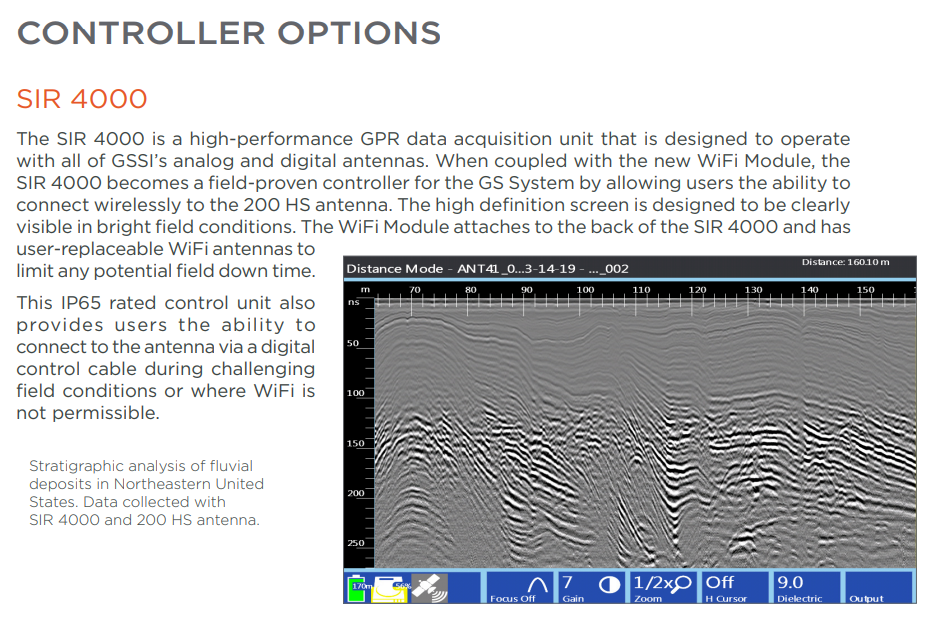 CONTROLLER OPTIONS

SIR 4000

The SIR 4000 is a high-performance GPR data acquisition unit that is designed to operate with all of GSSI's analog and digital antennas. When coupled with the new WiFi Module, the SIR 4000 becomes a field-proven controller for the GS System by allowing users the ability to connect wirelessly to the 200 HS antenna. The high definition screen is designed to be clearly visible in bright field conditions. The WiFi Module attaches to the back of the SIR 4000 and has user-replaceable WiFi antennas to limit any potential field down time.

This IP65 rated control unit also provides users the ability to connect to the antenna via a digital control cable during challenging field conditions or where WiFi is not permissible.

Stratigraphic analysis of fluvial deposits in Northeastern United States. Data collected with SIR 4000 and 200 HS antenna.

Distance Mode - ANT41_0...3-14-19 - ..._002

Distance: 160.10 m

m 70 80 90 100 110 120 130 140 150

ns

50

100

150

200

250

170m

56%

Focus Off

7 Gain

1/2x Zoom

Off H Cursor

9.0 Dielectric

Output